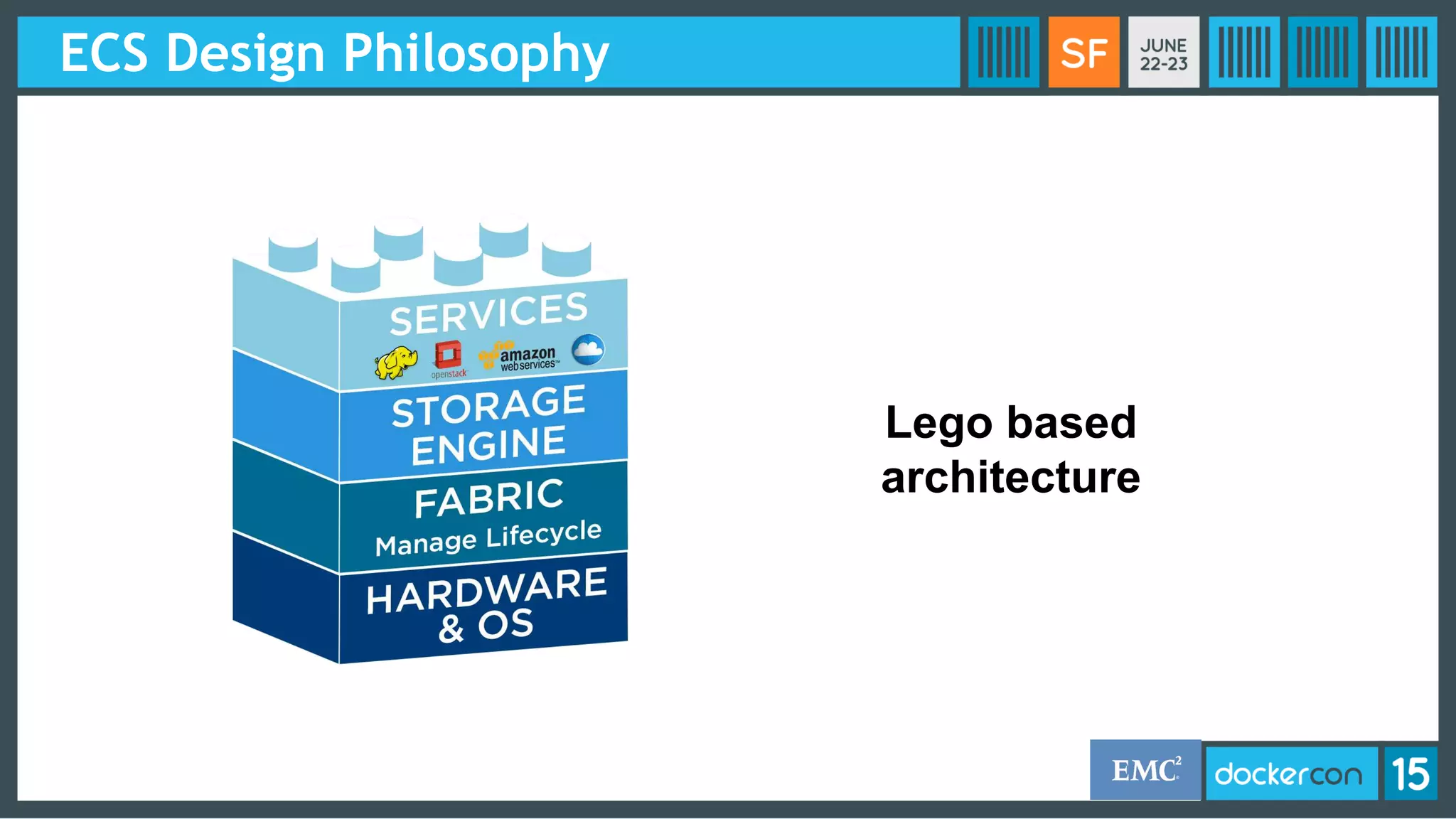 ECS Design Philosophy

SF

JUNE 22-23

SERVICES

openstack

amazon web services™

STORAGE ENGINE

FABRIC
Manage Lifecycle

HARDWARE & OS

Lego based architecture

EMC²

dockercon 15